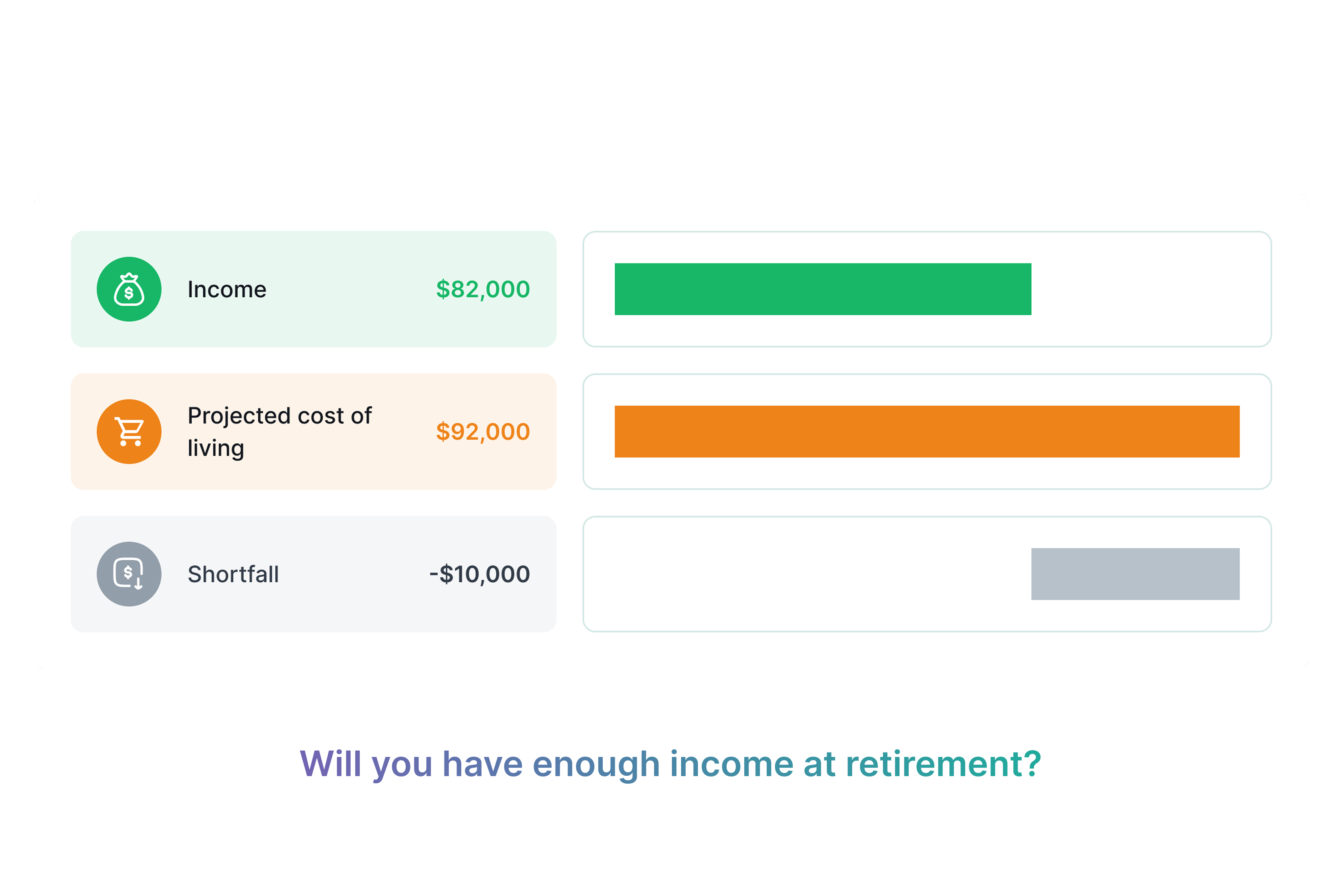 Income $82,000

Projected cost of living $92,000

Shortfall -$10,000

Will you have enough income at retirement?